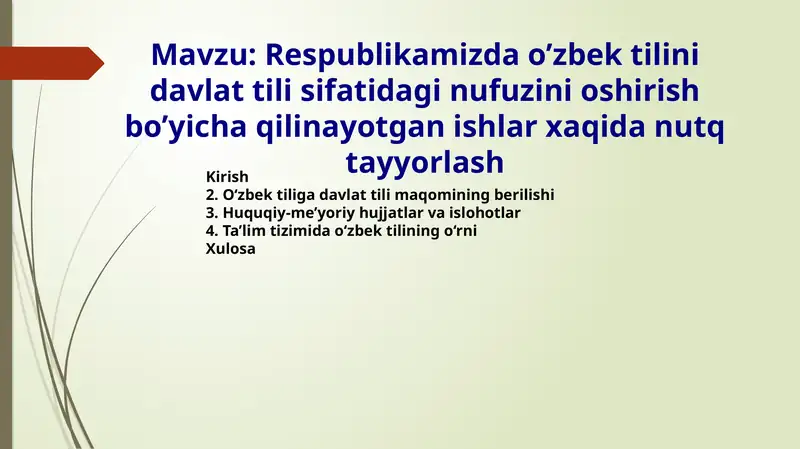 Mavzu: Respublikamizda o’zbek tilini davlat tili sifatidagi nufuzini oshirish bo’yicha qilinayotgan ishlar xaqida nutq tayyorlash

Kirish
2. O‘zbek tiliga davlat tili maqomining berilishi
3. Huquqiy-me’yoriy hujjatlar va islohotlar
4. Ta’lim tizimida o‘zbek tilining o‘rni
Xulosa